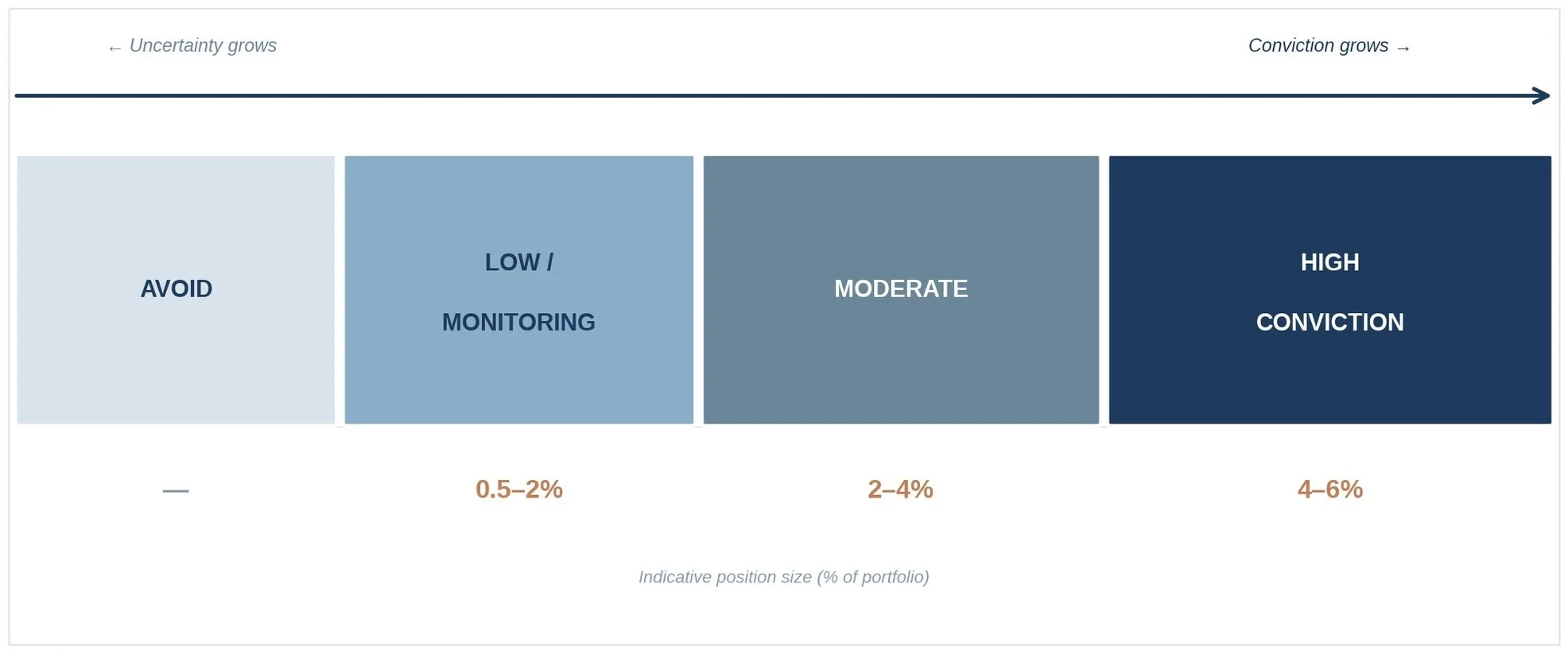 ← Uncertainty grows

Conviction grows →

AVOID

LOW / MONITORING

MODERATE

HIGH CONVICTION

—

0.5–2%

2–4%

4–6%

Indicative position size (% of portfolio)